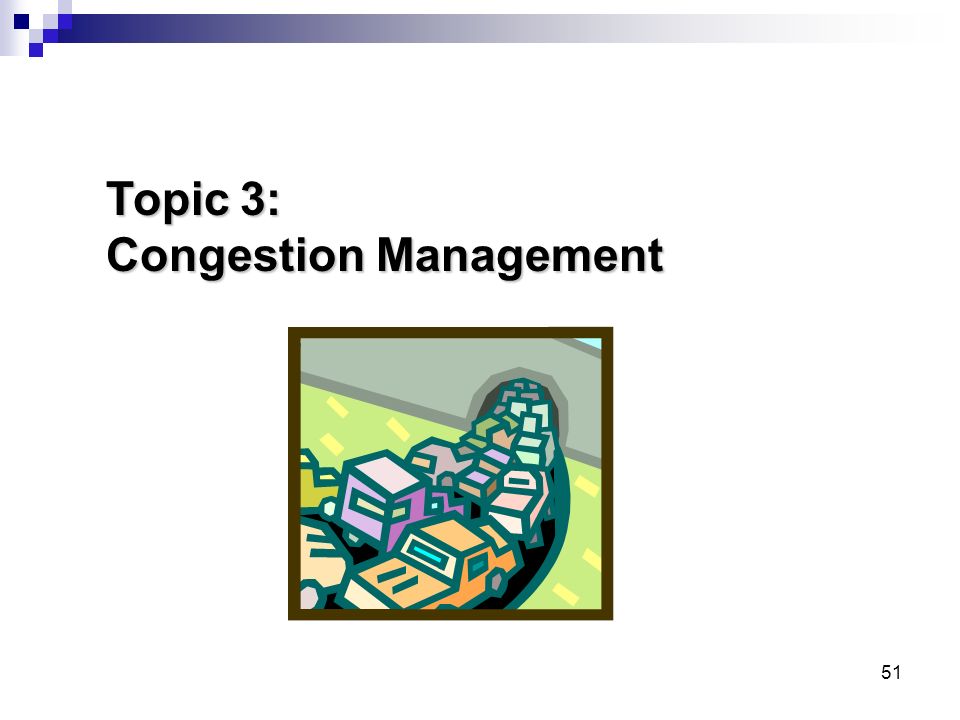 Topic 3:
Congestion Management

51